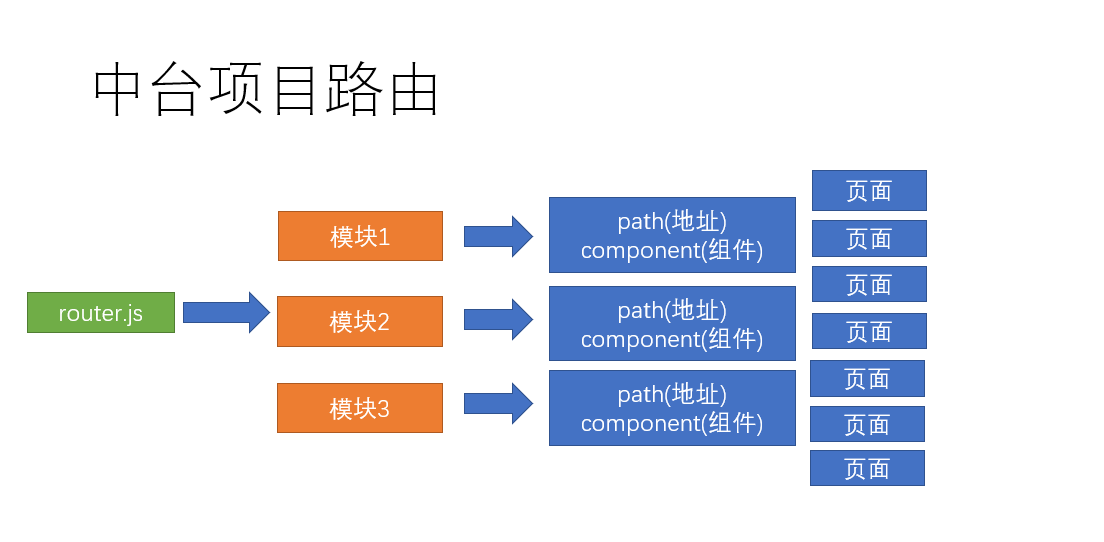 中台项目路由

router.js

模块1

模块2

模块3

path(地址)
component(组件)

path(地址)
component(组件)

path(地址)
component(组件)

页面

页面

页面

页面

页面

页面

页面